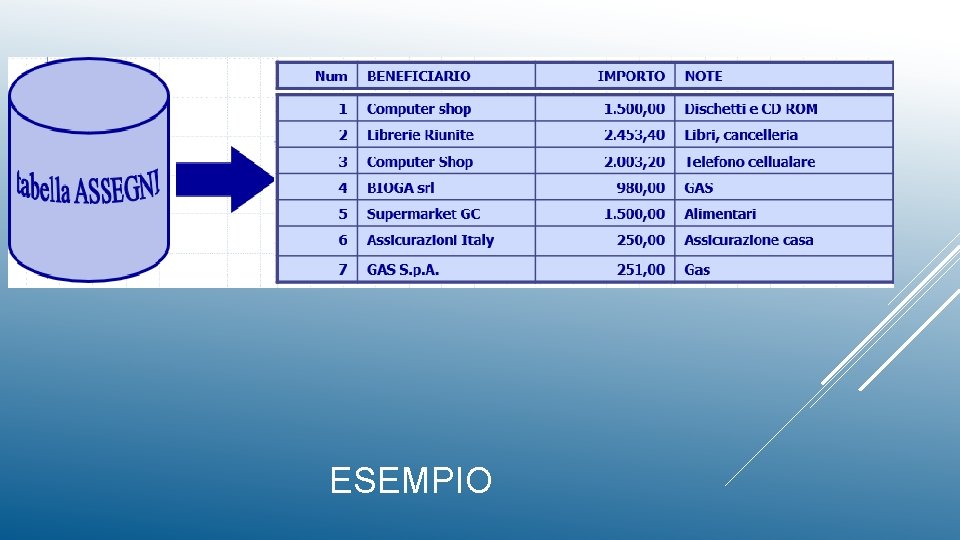 tabella ASSEGNI

| Num | BENEFICIARIO | IMPORTO | NOTE |
|---|---|---|---|
| 1 | Computer shop | 1.500,00 | Dischetti e CD ROM |
| 2 | Librerie Riunite | 2.453,40 | Libri, cancelleria |
| 3 | Computer Shop | 2.003,20 | Telefono cellualare |
| 4 | BIOGA srl | 980,00 | GAS |
| 5 | Supermarket GC | 1.500,00 | Alimentari |
| 6 | Assicurazioni Italy | 250,00 | Assicurazione casa |
| 7 | GAS S.p.A. | 251,00 | Gas |

ESEMPIO